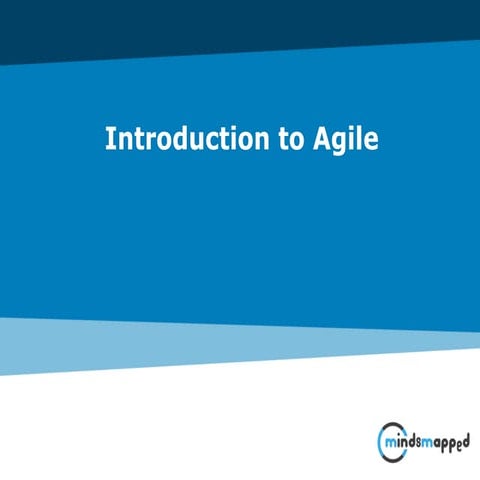 Introduction to Agile

mindsmapped